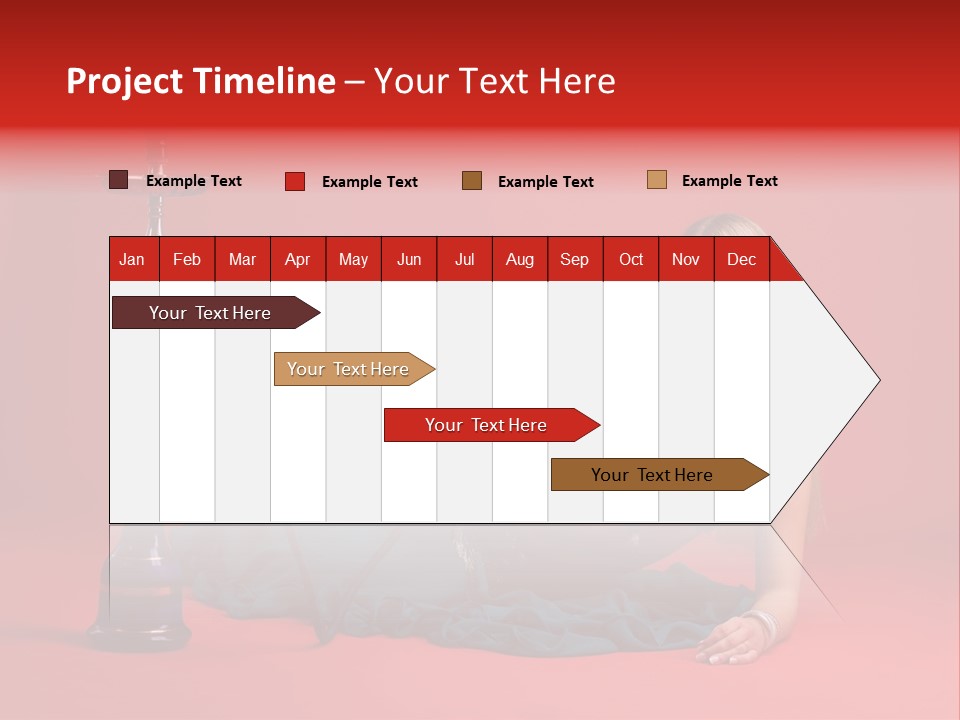 Project Timeline – Your Text Here

Example Text
Example Text
Example Text
Example Text

| Jan | Feb | Mar | Apr | May | Jun | Jul | Aug | Sep | Oct | Nov | Dec |
|---|---|---|---|---|---|---|---|---|---|---|---|

Your Text Here

Your Text Here

Your Text Here

Your Text Here